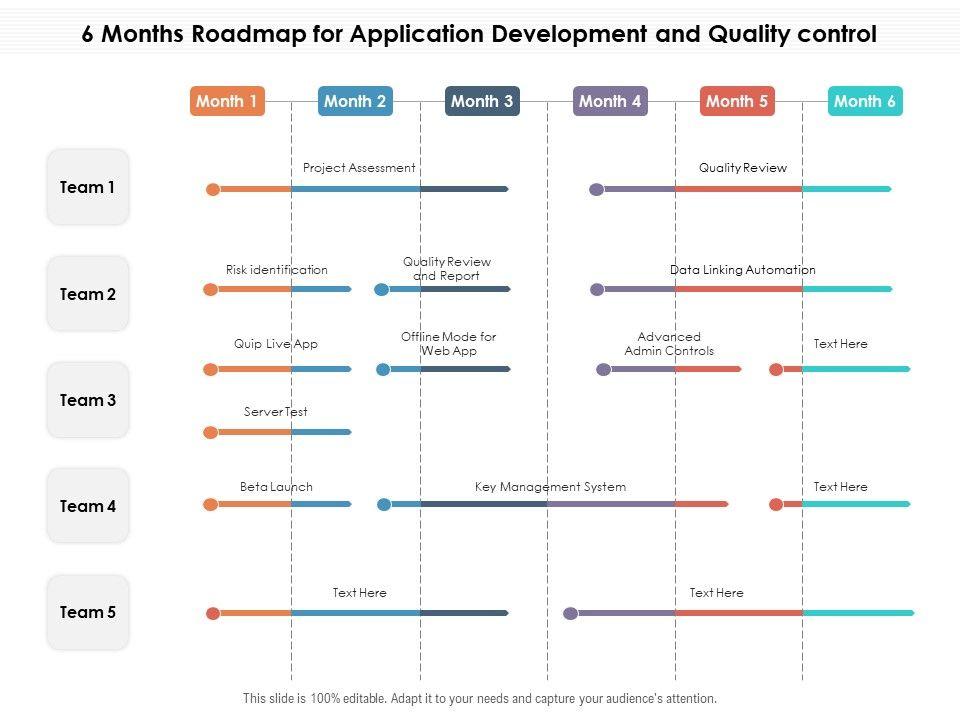 6 Months Roadmap for Application Development and Quality control

Month 1 Month 2 Month 3 Month 4 Month 5 Month 6

Team 1

Project Assessment

Quality Review

Team 2

Risk identification

Quality Review and Report

Data Linking Automation

Team 3

Quip Live App

Offline Mode for Web App

Advanced Admin Controls

Text Here

Server Test

Team 4

Beta Launch

Key Management System

Text Here

Team 5

Text Here

Text Here

This slide is 100% editable. Adapt it to your needs and capture your audience's attention.